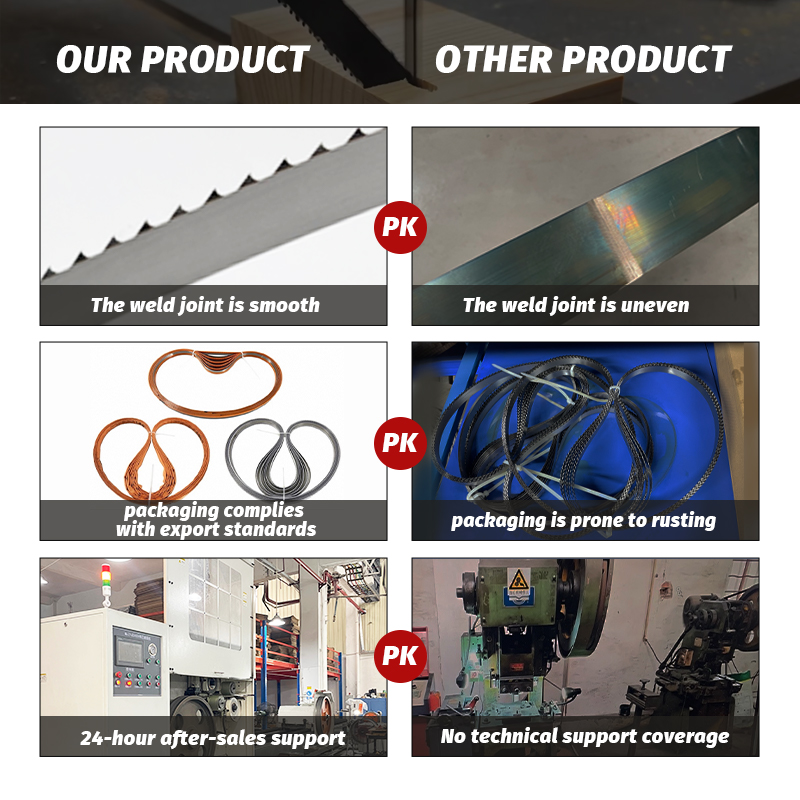 OUR PRODUCT

OTHER PRODUCT

The weld joint is smooth

PK

The weld joint is uneven

packaging complies with export standards

PK

packaging is prone to rusting

24-hour after-sales support

PK

No technical support coverage